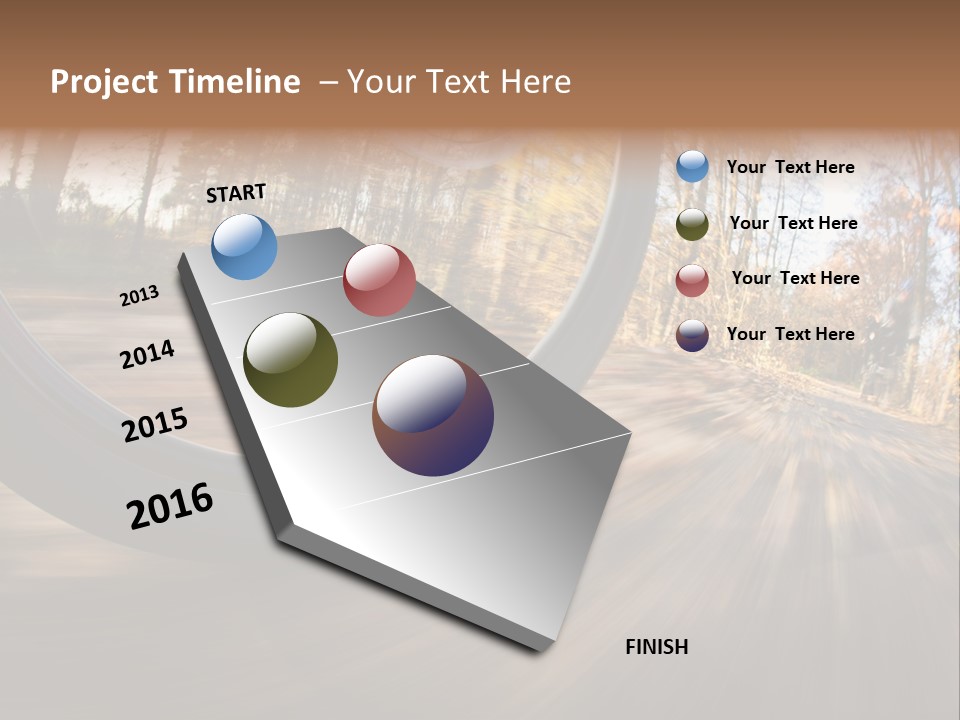 Project Timeline – Your Text Here

START

2013

2014

2015

2016

FINISH

Your Text Here

Your Text Here

Your Text Here

Your Text Here